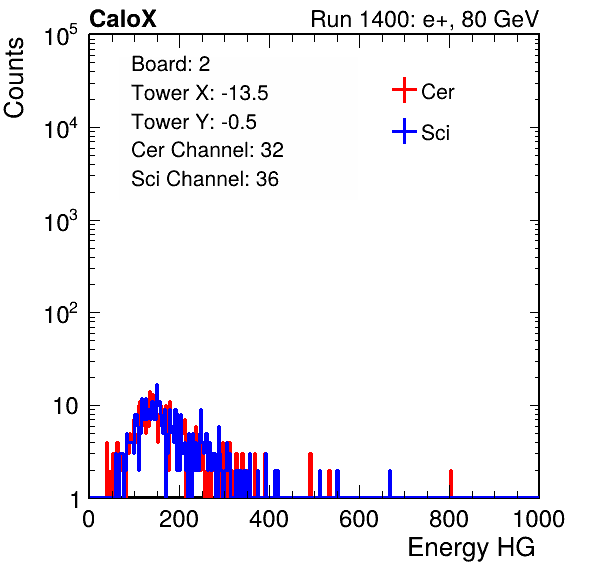 CaloX

Run 1400: e+, 80 GeV

Counts

$10^5$

$10^4$

$10^3$

$10^2$

10

1

Board: 2
Tower X: -13.5
Tower Y: -0.5
Cer Channel: 32
Sci Channel: 36

Cer

Sci

0 200 400 600 800 1000

Energy HG